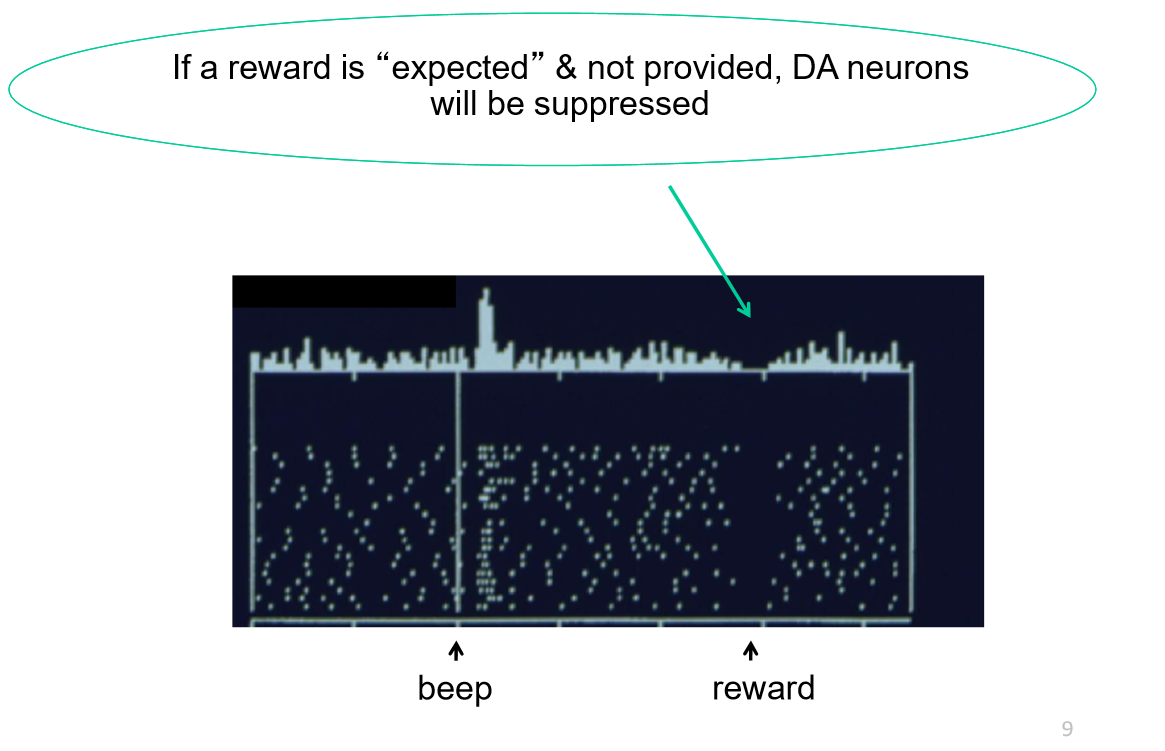 If a reward is “expected” & not provided, DA neurons will be suppressed

beep

reward

9